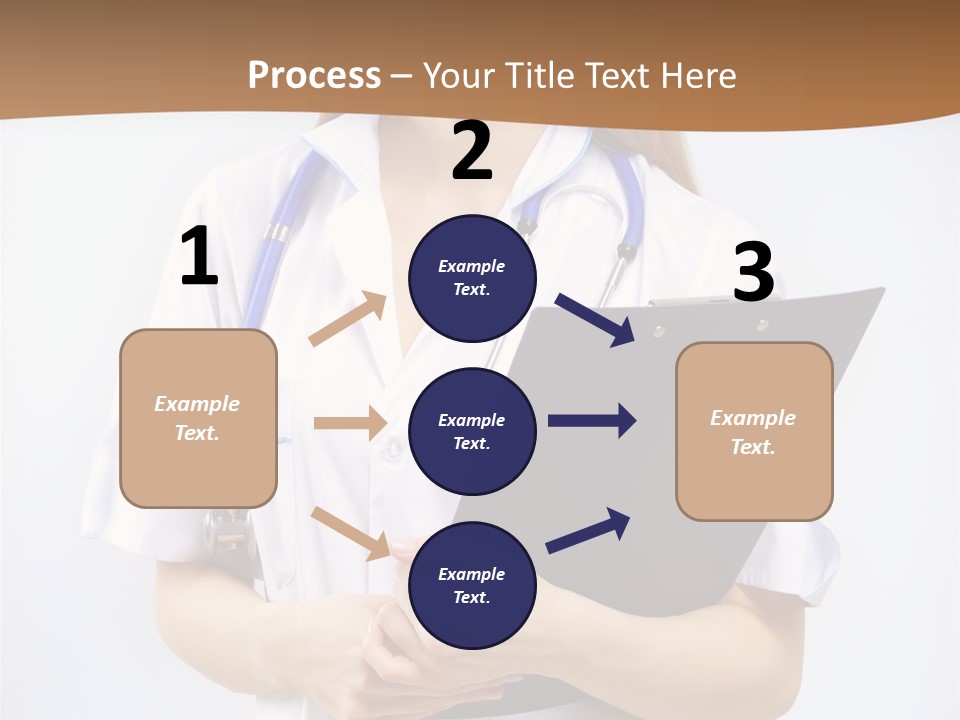 Process – Your Title Text Here

1

Example Text.

2

Example Text.

Example Text.

Example Text.

3

Example Text.